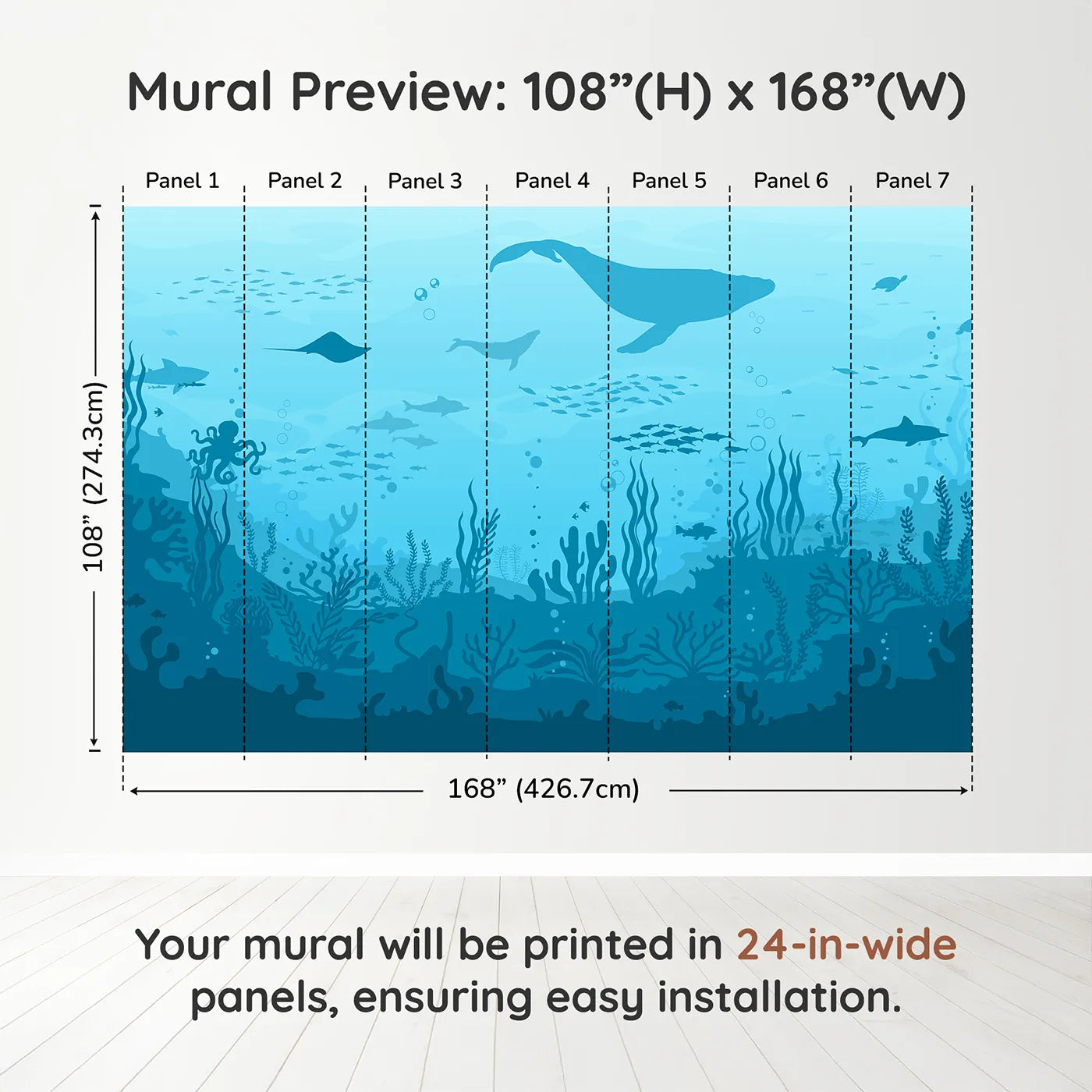 Mural Preview: 108”(H) x 168”(W)

Panel 1 Panel 2 Panel 3 Panel 4 Panel 5 Panel 6 Panel 7

108” (274.3cm)

168” (426.7cm)

Your mural will be printed in 24-in-wide panels, ensuring easy installation.